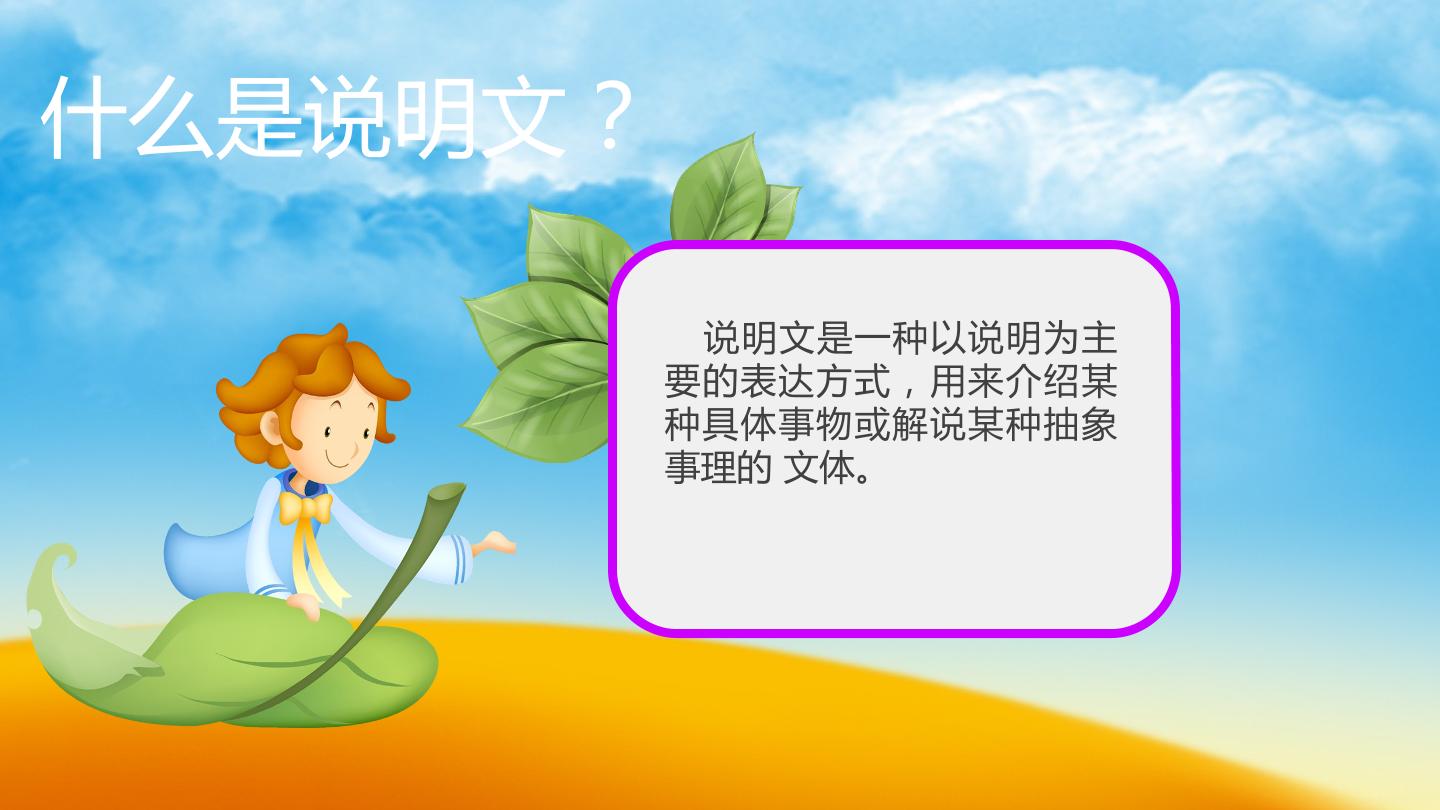 什么是说明文？

说明文是一种以说明为主要的表达方式，用来介绍某种具体事物或解说某种抽象事理的 文体。